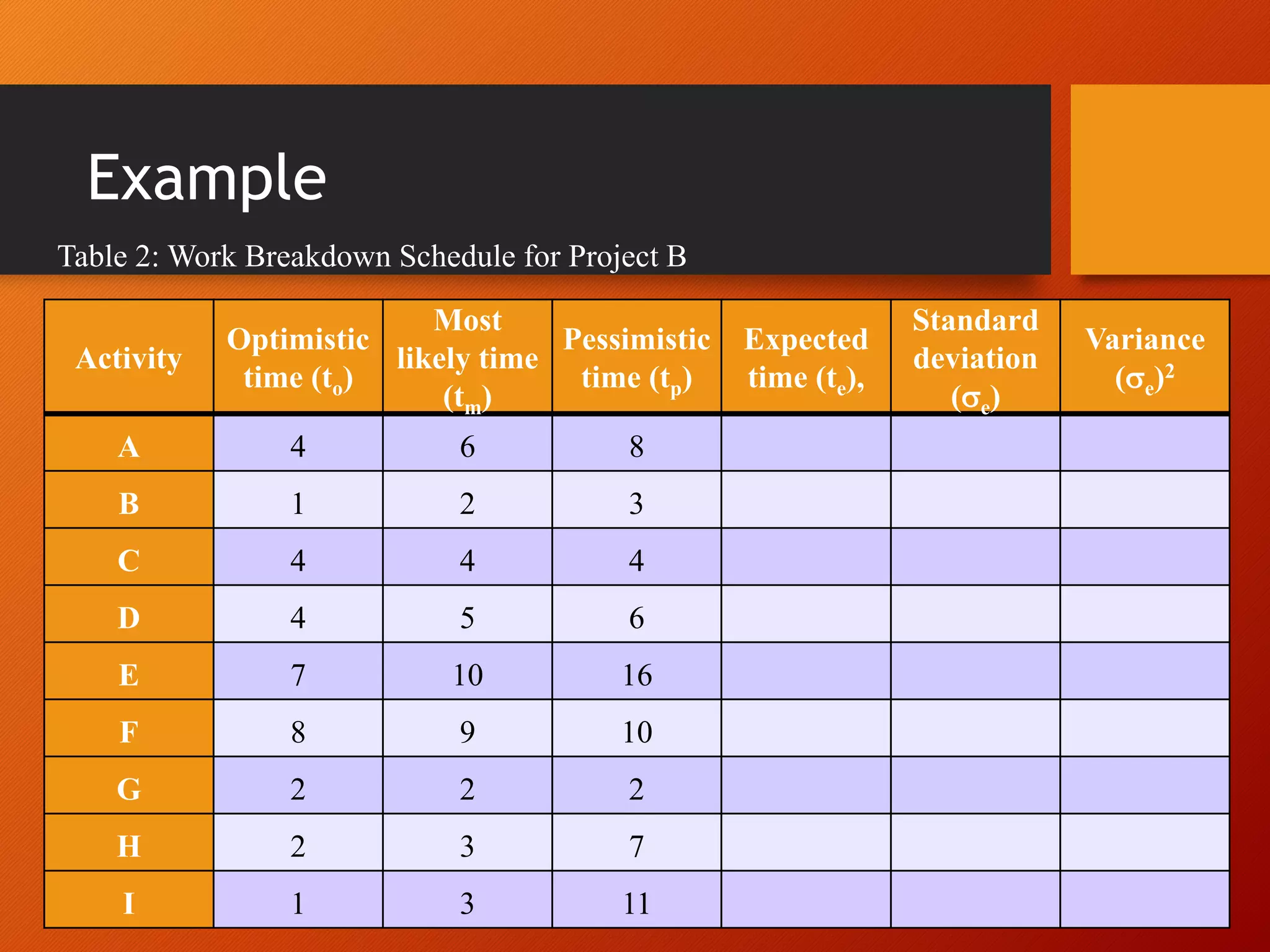 Example

Table 2: Work Breakdown Schedule for Project B

| Activity | Optimistic time ($t_o$) | Most likely time ($t_m$) | Pessimistic time ($t_p$) | Expected time ($t_e$), | Standard deviation ($\sigma_e$) | Variance $(\sigma_e)^2$ |
|---|---|---|---|---|---|---|
| A | 4 | 6 | 8 | | | |
| B | 1 | 2 | 3 | | | |
| C | 4 | 4 | 4 | | | |
| D | 4 | 5 | 6 | | | |
| E | 7 | 10 | 16 | | | |
| F | 8 | 9 | 10 | | | |
| G | 2 | 2 | 2 | | | |
| H | 2 | 3 | 7 | | | |
| I | 1 | 3 | 11 | | | |